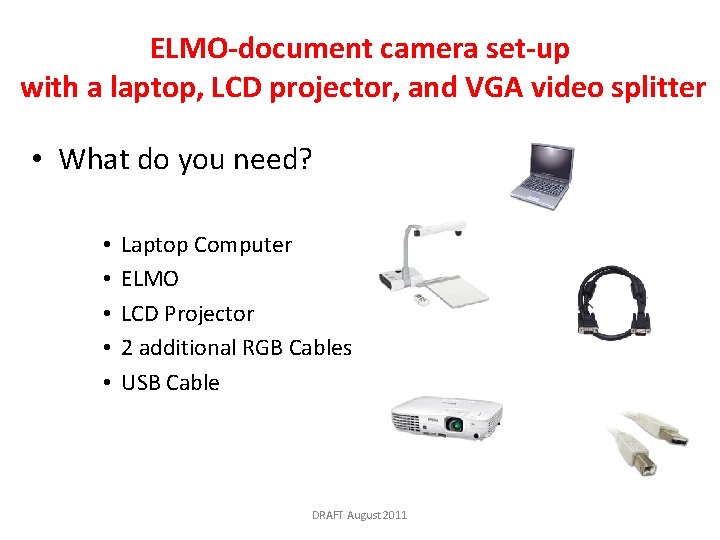 ELMO-document camera set-up
with a laptop, LCD projector, and VGA video splitter

• What do you need?

• Laptop Computer
• ELMO
• LCD Projector
• 2 additional RGB Cables
• USB Cable

DRAFT August 2011